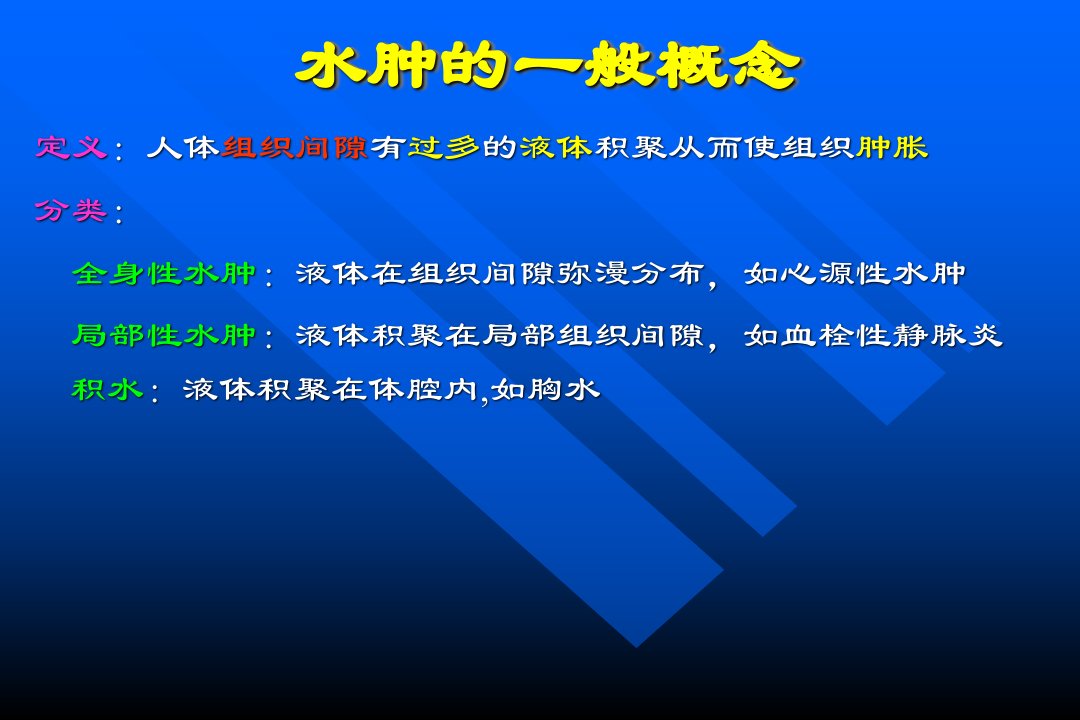 水肿的一般概念

定义：人体组织间隙有过多的液体积聚从而使组织肿胀

分类：

全身性水肿：液体在组织间隙弥漫分布，如心源性水肿

局部性水肿：液体积聚在局部组织间隙，如血栓性静脉炎

积水：液体积聚在体腔内,如胸水